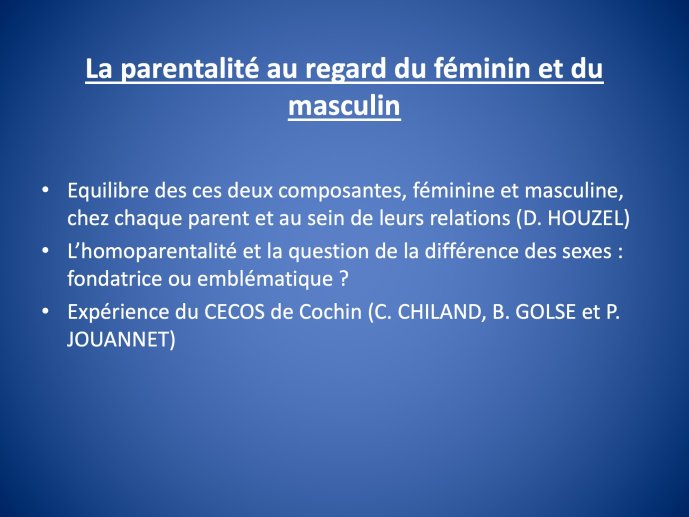 La parentalité au regard du féminin et du masculin

• Equilibre des ces deux composantes, féminine et masculine, chez chaque parent et au sein de leurs relations (D. HOUZEL)
• L'homoparentalité et la question de la différence des sexes : fondatrice ou emblématique ?
• Expérience du CECOS de Cochin (C. CHILAND, B. GOLSE et P. JOUANNET)